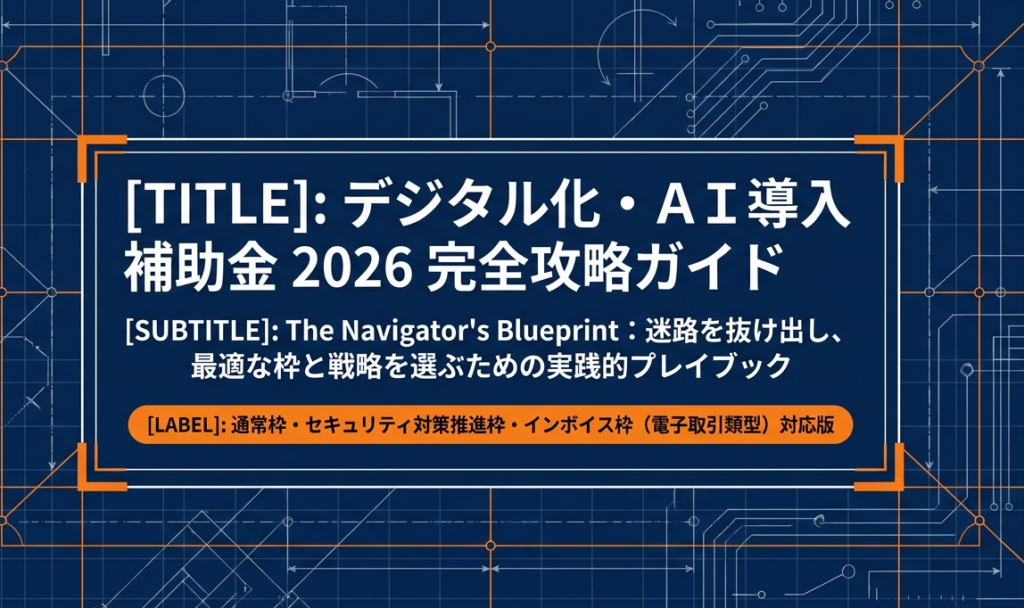 [TITLE]: デジタル化・ＡＩ導入補助金 2026 完全攻略ガイド

[SUBTITLE]: The Navigator's Blueprint：迷路を抜け出し、最適な枠と戦略を選ぶための実践的プレイブック

[LABEL]: 通常枠・セキュリティ対策推進枠・インボイス枠（電子取引類型）対応版